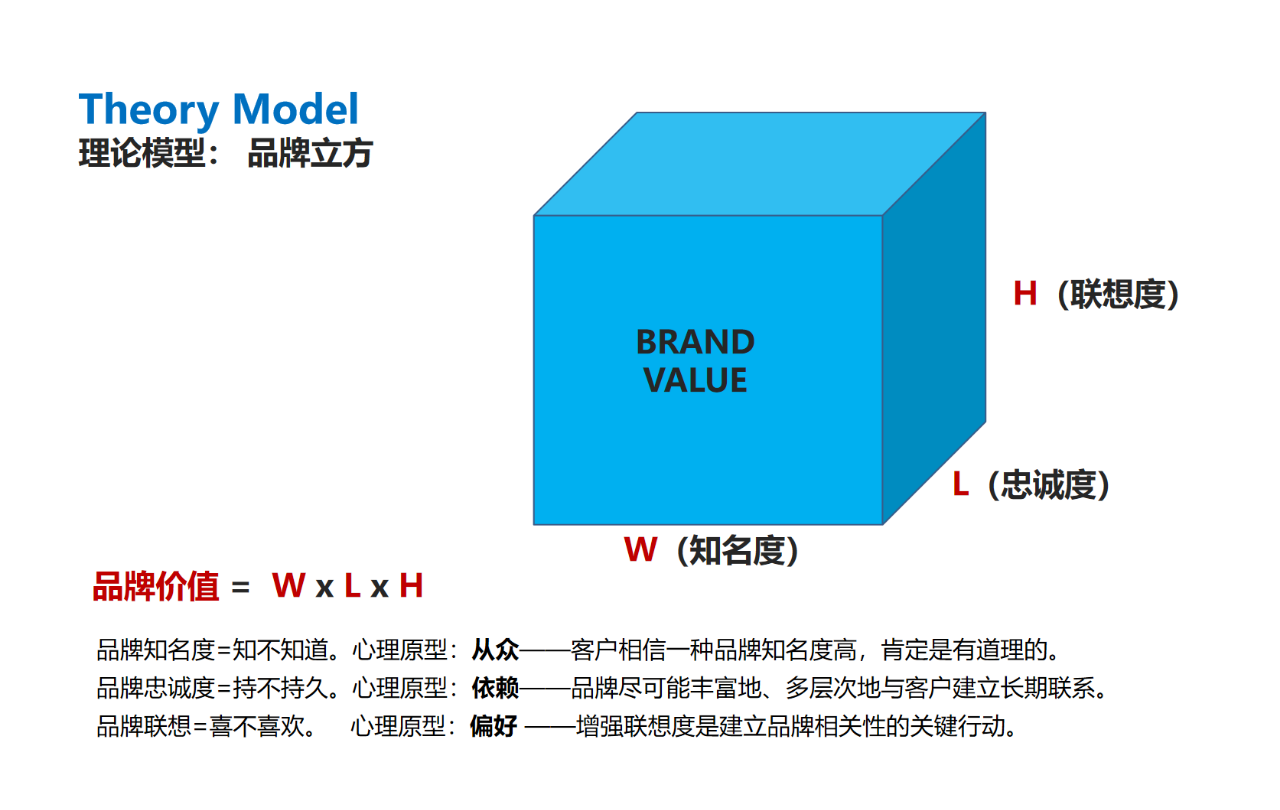 Theory Model
理论模型： 品牌立方

BRAND VALUE

H（联想度）

L（忠诚度）

W（知名度）

品牌价值 = W x L x H

品牌知名度=知不知道。心理原型：从众——客户相信一种品牌知名度高，肯定是有道理的。
品牌忠诚度=持不持久。心理原型：依赖——品牌尽可能丰富地、多层次地与客户建立长期联系。
品牌联想=喜不喜欢。 心理原型：偏好 ——增强联想度是建立品牌相关性的关键行动。